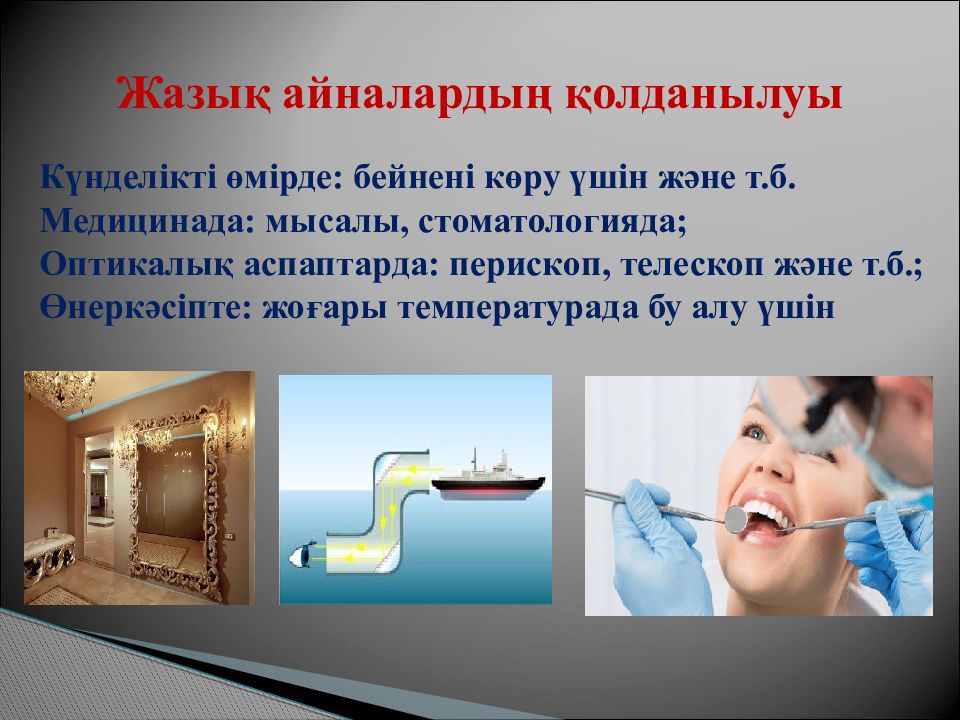 Жазық айналардың қолданылуы

Күнделікті өмірде: бейнені көру үшін және т.б.
Медицинада: мысалы, стоматологияда;
Оптикалық аспаптарда: перископ, телескоп және т.б.;
Өнеркәсіпте: жоғары температурада бу алу үшін